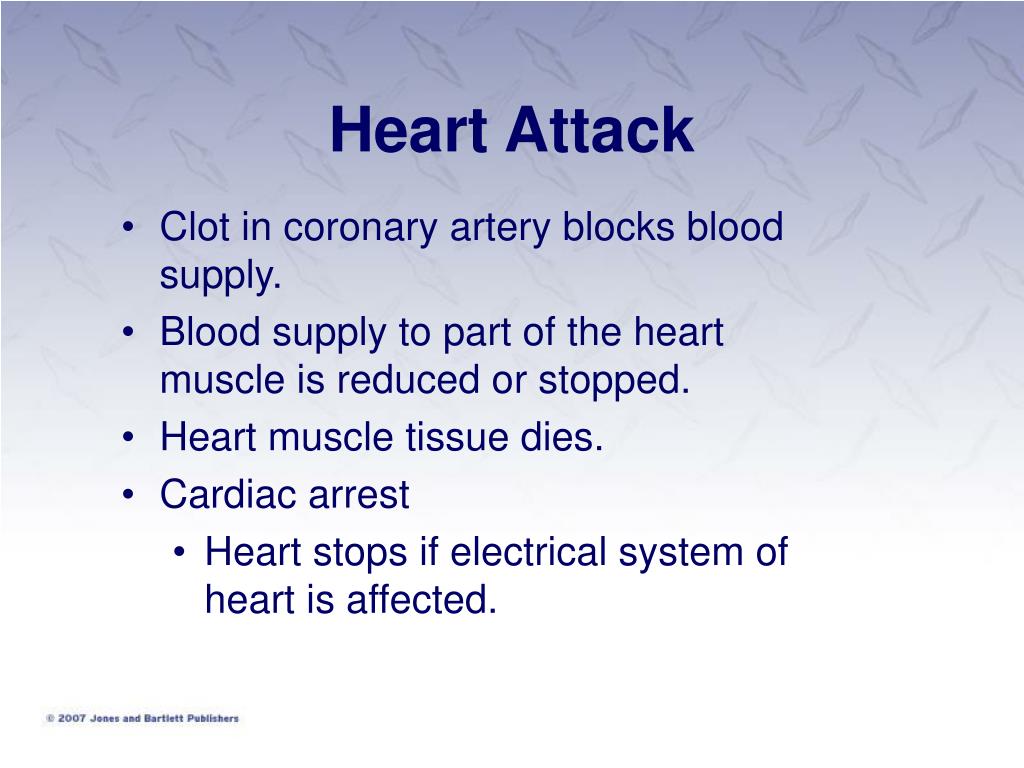 Heart Attack

• Clot in coronary artery blocks blood supply.
• Blood supply to part of the heart muscle is reduced or stopped.
• Heart muscle tissue dies.
• Cardiac arrest
  • Heart stops if electrical system of heart is affected.

© 2007 Jones and Bartlett Publishers